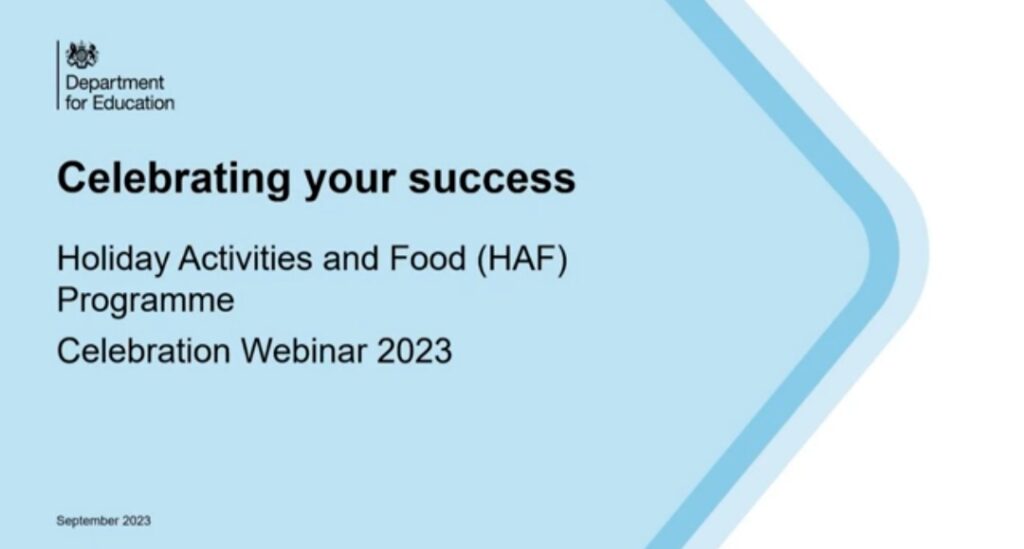 Department for Education

Celebrating your success

Holiday Activities and Food (HAF) Programme

Celebration Webinar 2023

September 2023